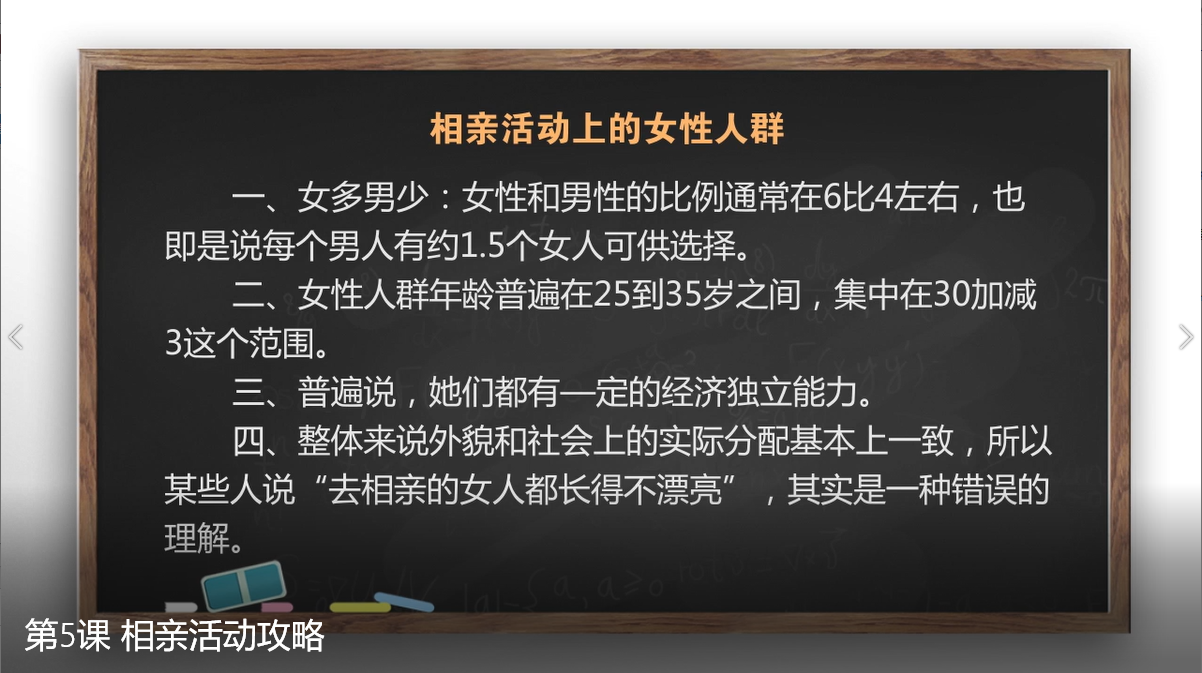 相亲活动上的女性人群

一、女多男少：女性和男性的比例通常在6比4左右，也即是说每个男人有约1.5个女人可供选择。

二、女性人群年龄普遍在25到35岁之间，集中在30加减3这个范围。

三、普遍说，她们都有一定的经济独立能力。

四、整体来说外貌和社会上的实际分配基本上一致，所以某些人说“去相亲的女人都长得不漂亮”，其实是一种错误的理解。

第5课 相亲活动攻略